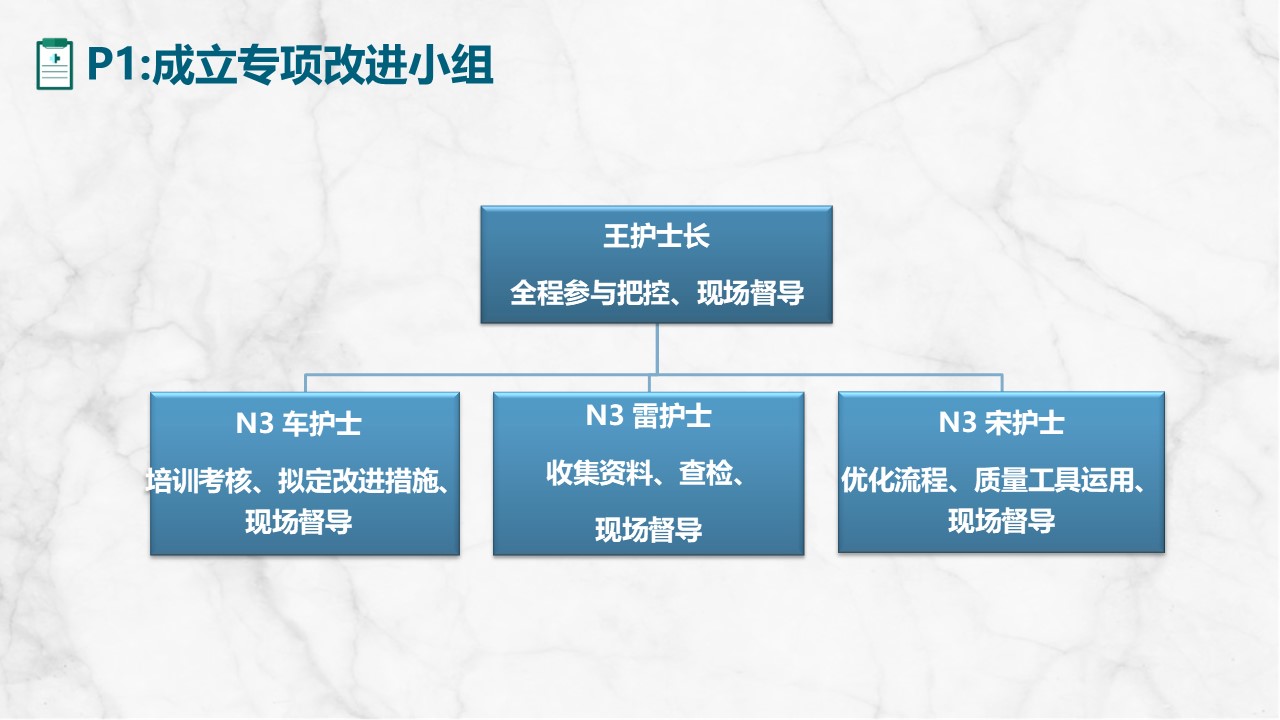 P1:成立专项改进小组

王护士长

全程参与把控、现场督导

N3 车护士

培训考核、拟定改进措施、现场督导

N3 雷护士

收集资料、查检、

现场督导

N3 宋护士

优化流程、质量工具运用、现场督导